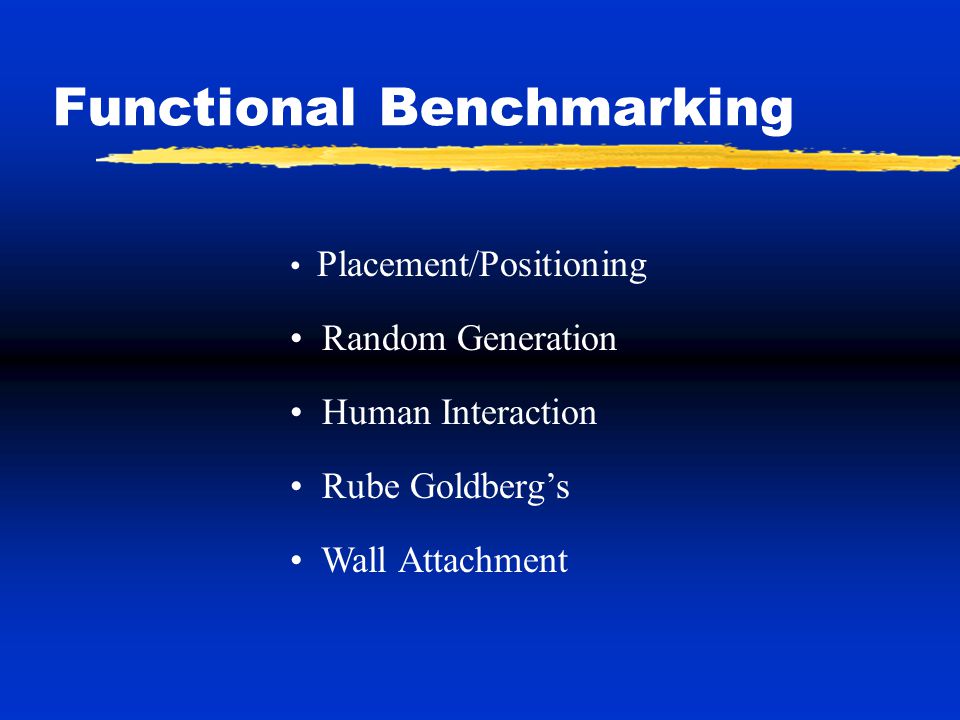 Functional Benchmarking

• Placement/Positioning

• Random Generation

• Human Interaction

• Rube Goldberg’s

• Wall Attachment